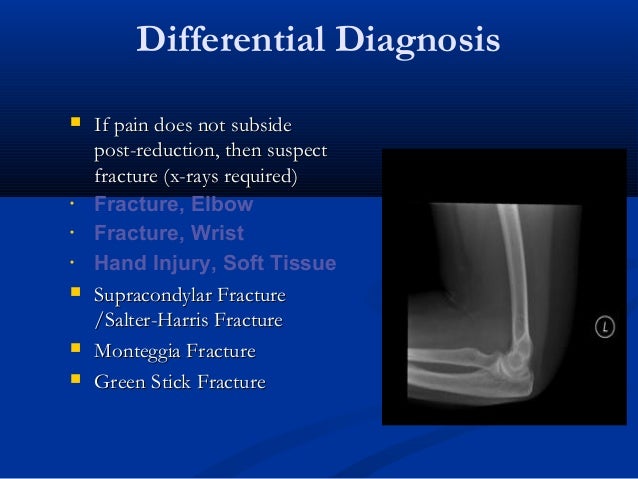 Differential Diagnosis

- If pain does not subside post-reduction, then suspect fracture (x-rays required)
- Fracture, Elbow
- Fracture, Wrist
- Hand Injury, Soft Tissue
- Supracondylar Fracture /Salter-Harris Fracture
- Monteggia Fracture
- Green Stick Fracture

L